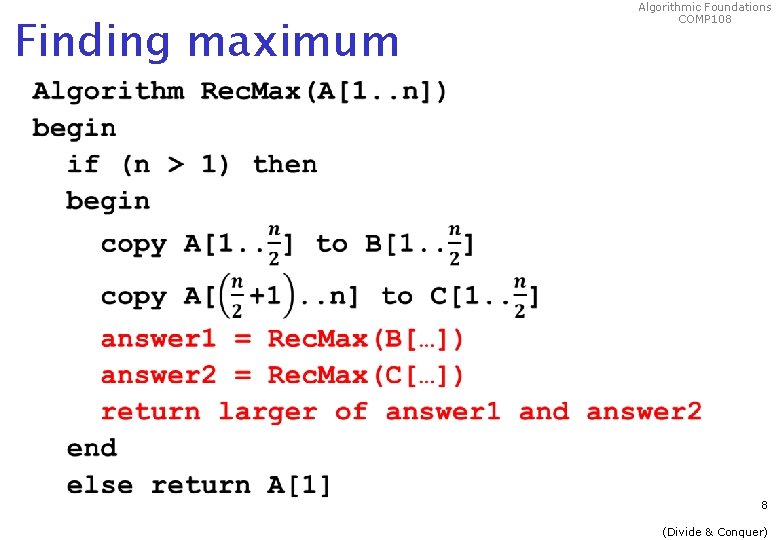 Algorithmic Foundations
COMP108

Finding maximum

Algorithm RecMax(A[1..n])
begin
if (n > 1) then
begin
copy A[1..$\frac{n}{2}$] to B[1..$\frac{n}{2}$]
copy A[$\left(\frac{n}{2}+1\right)$..n] to C[1..$\frac{n}{2}$]
answer1 = RecMax(B[…])
answer2 = RecMax(C[…])
return larger of answer1 and answer2
end
else return A[1]

8

(Divide & Conquer)